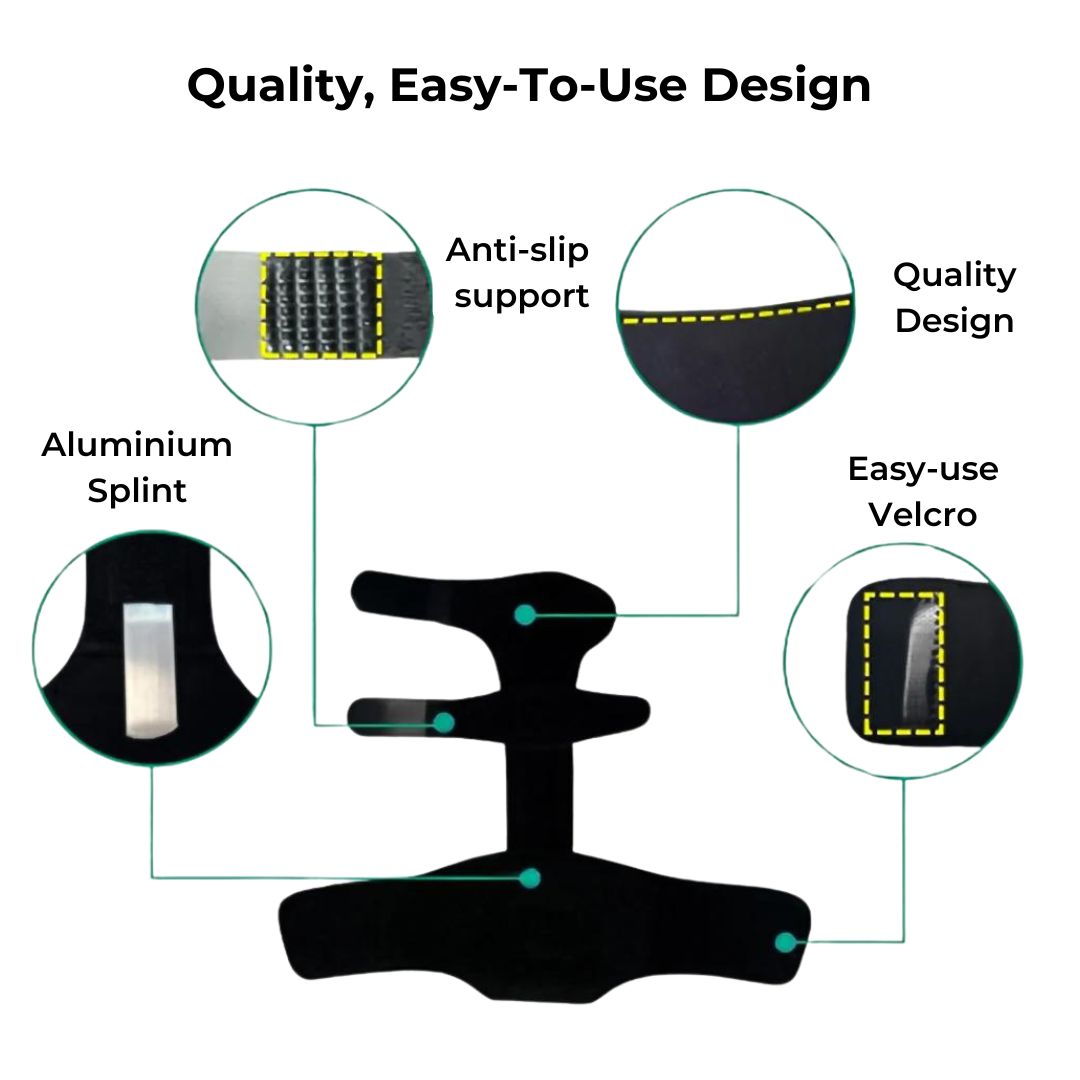 Quality, Easy-To-Use Design

Anti-slip support

Quality Design

Aluminium Splint

Easy-use Velcro